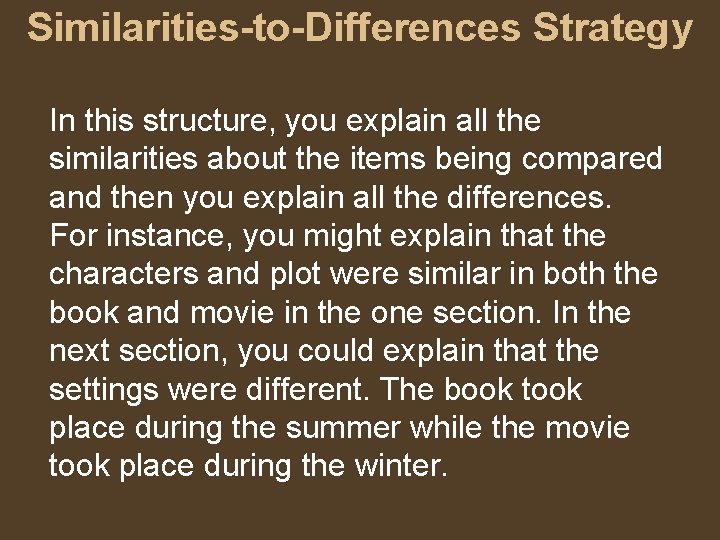 Similarities-to-Differences Strategy

In this structure, you explain all the similarities about the items being compared and then you explain all the differences. For instance, you might explain that the characters and plot were similar in both the book and movie in the one section. In the next section, you could explain that the settings were different. The book took place during the summer while the movie took place during the winter.